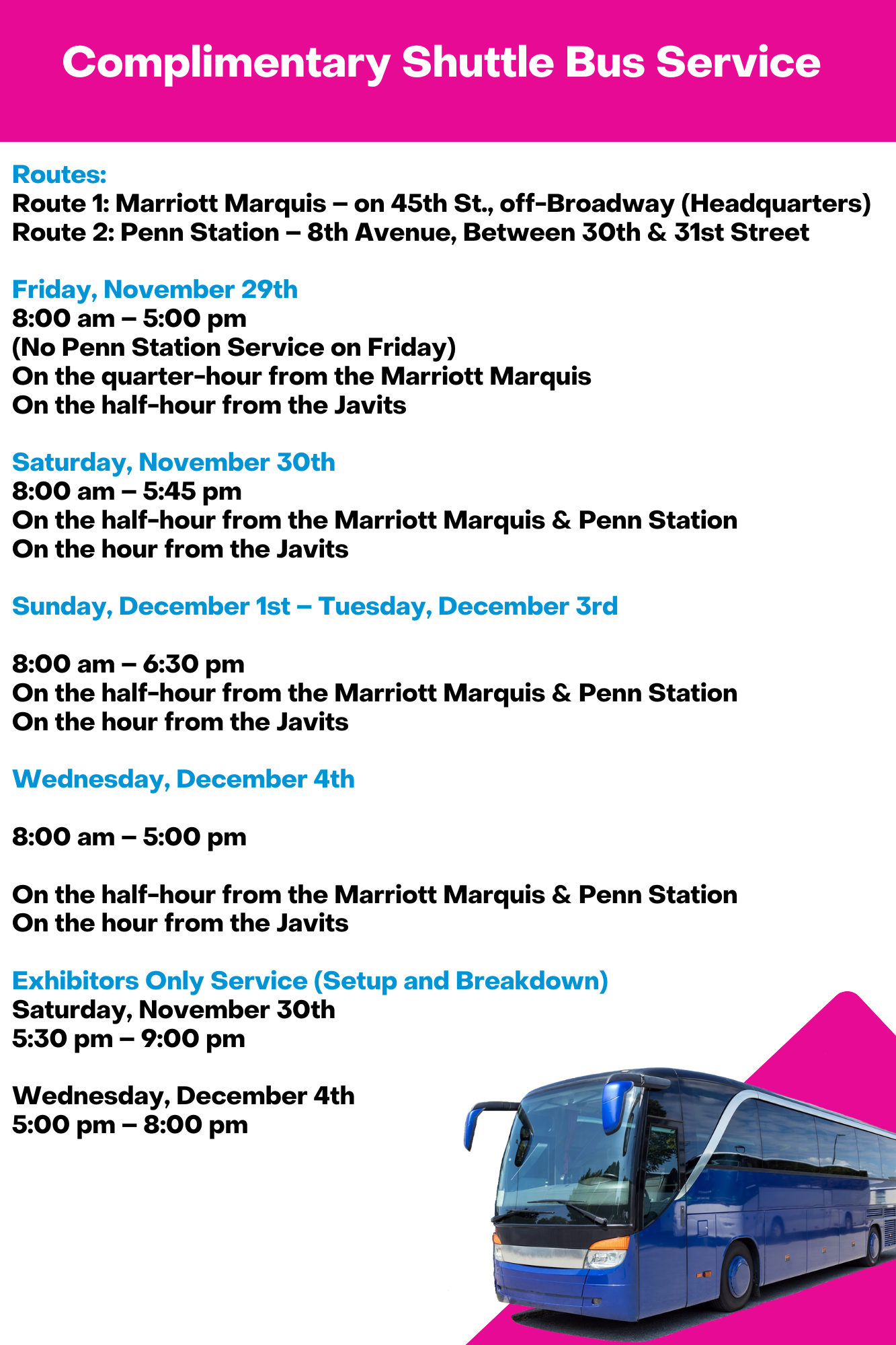 Complimentary Shuttle Bus Service

Routes:
Route 1: Marriott Marquis – on 45th St., off-Broadway (Headquarters)
Route 2: Penn Station – 8th Avenue, Between 30th & 31st Street

Friday, November 29th
8:00 am – 5:00 pm
(No Penn Station Service on Friday)
On the quarter-hour from the Marriott Marquis
On the half-hour from the Javits

Saturday, November 30th
8:00 am – 5:45 pm
On the half-hour from the Marriott Marquis & Penn Station
On the hour from the Javits

Sunday, December 1st – Tuesday, December 3rd

8:00 am – 6:30 pm
On the half-hour from the Marriott Marquis & Penn Station
On the hour from the Javits

Wednesday, December 4th

8:00 am – 5:00 pm

On the half-hour from the Marriott Marquis & Penn Station
On the hour from the Javits

Exhibitors Only Service (Setup and Breakdown)
Saturday, November 30th
5:30 pm – 9:00 pm

Wednesday, December 4th
5:00 pm – 8:00 pm